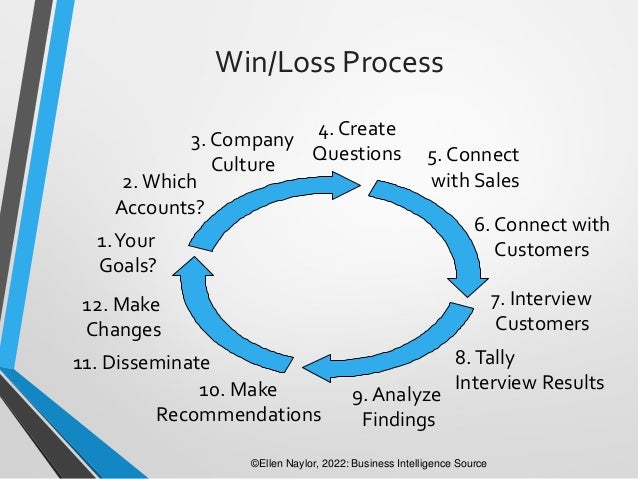 Win/Loss Process

1. Your Goals?

2. Which Accounts?

3. Company Culture

4. Create Questions

5. Connect with Sales

6. Connect with Customers

7. Interview Customers

8. Tally Interview Results

9. Analyze Findings

10. Make Recommendations

11. Disseminate

12. Make Changes

©Ellen Naylor, 2022: Business Intelligence Source